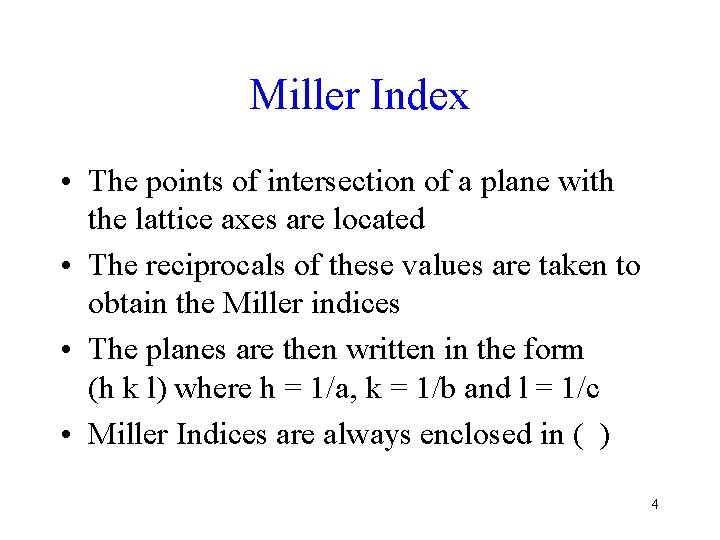 Miller Index

• The points of intersection of a plane with the lattice axes are located

• The reciprocals of these values are taken to obtain the Miller indices

• The planes are then written in the form (h k l) where h = 1/a, k = 1/b and l = 1/c

• Miller Indices are always enclosed in ( )

4